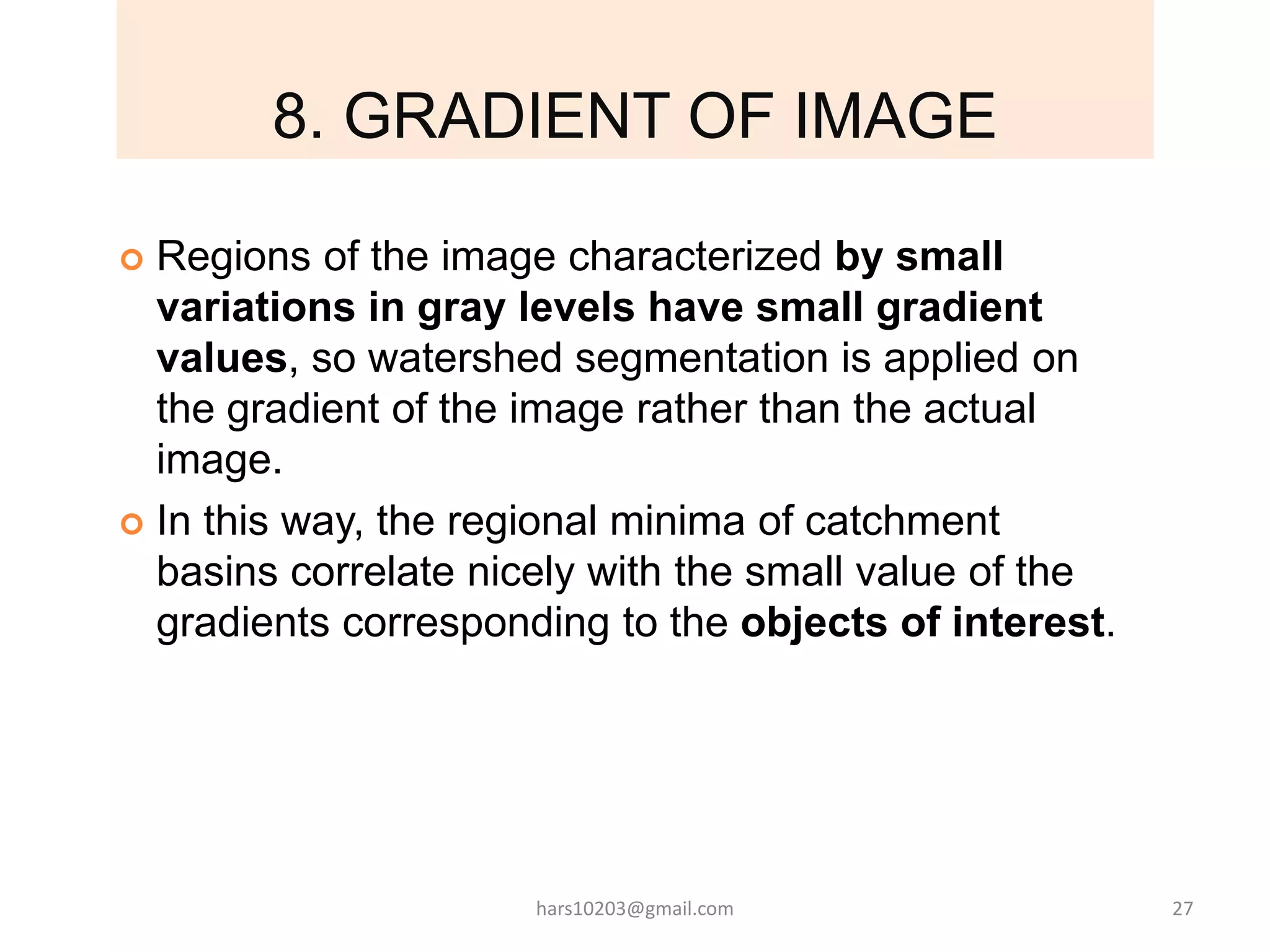 8. GRADIENT OF IMAGE

Regions of the image characterized by small variations in gray levels have small gradient values, so watershed segmentation is applied on the gradient of the image rather than the actual image.

In this way, the regional minima of catchment basins correlate nicely with the small value of the gradients corresponding to the objects of interest.

hars10203@gmail.com

27